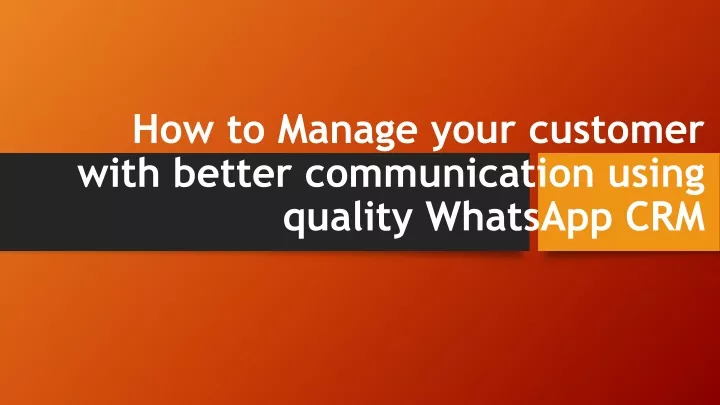 How to Manage your customer with better communication using quality WhatsApp CRM